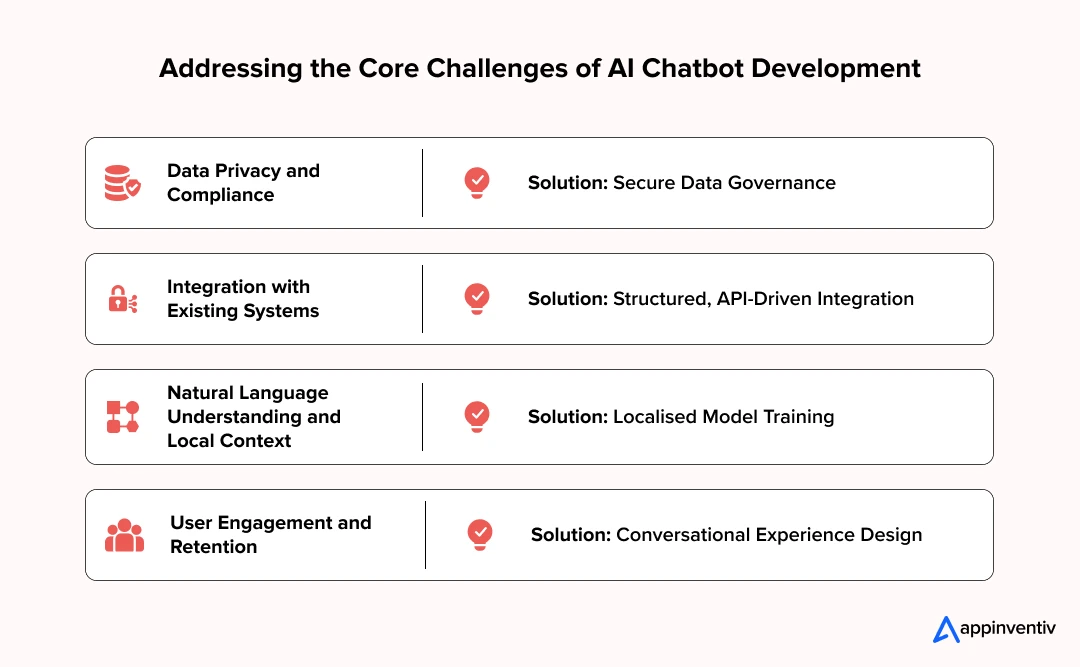 Addressing the Core Challenges of AI Chatbot Development

Data Privacy and Compliance

Solution: Secure Data Governance

Integration with Existing Systems

Solution: Structured, API-Driven Integration

Natural Language Understanding and Local Context

Solution: Localised Model Training

User Engagement and Retention

Solution: Conversational Experience Design

appinventiv